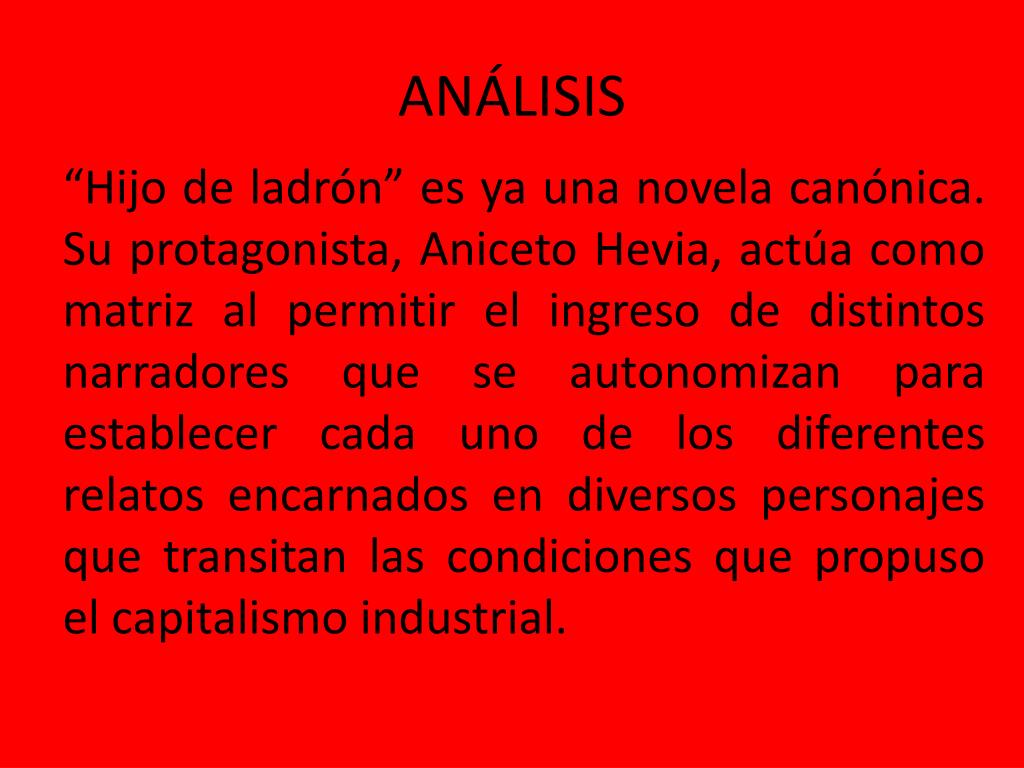 ANÁLISIS

“Hijo de ladrón” es ya una novela canónica. Su protagonista, Aniceto Hevia, actúa como matriz al permitir el ingreso de distintos narradores que se autonomizan para establecer cada uno de los diferentes relatos encarnados en diversos personajes que transitan las condiciones que propuso el capitalismo industrial.